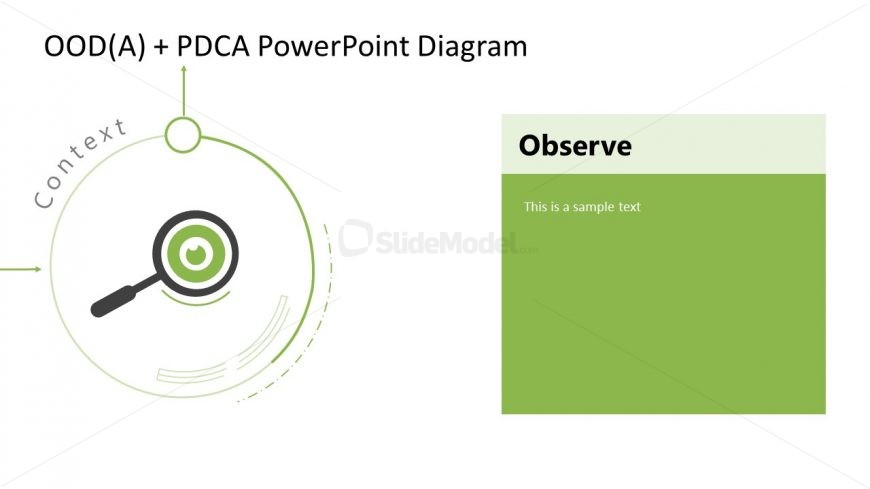 OOD(A) + PDCA PowerPoint Diagram

Context

SlideModel.com

Observe

This is a sample text